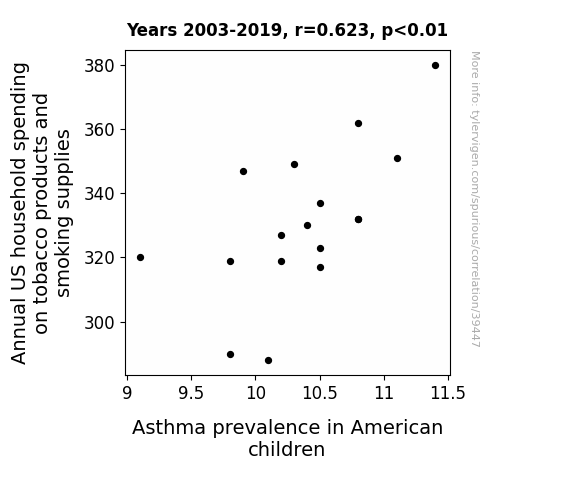 Years 2003-2019, r=0.623, p<0.01

Annual US household spending on tobacco products and smoking supplies

380
360
340
320
300

9
9.5
10
10.5
11
11.5

Asthma prevalence in American children

More info: tylervigen.com/spurious/correlation/39447